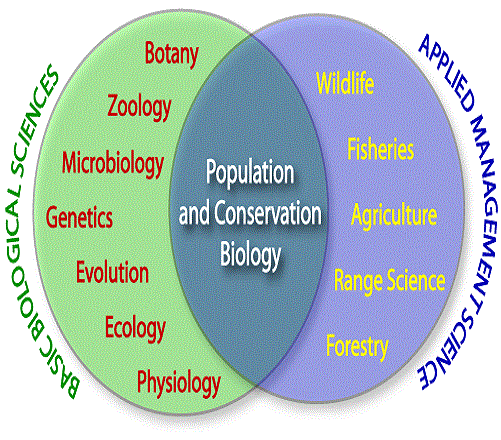 BASIC BIOLOGICAL SCIENCES

Botany
Zoology
Microbiology
Genetics
Evolution
Ecology
Physiology

Population and Conservation Biology

Wildlife
Fisheries
Agriculture
Range Science
Forestry

APPLIED MANAGEMENT SCIENCE